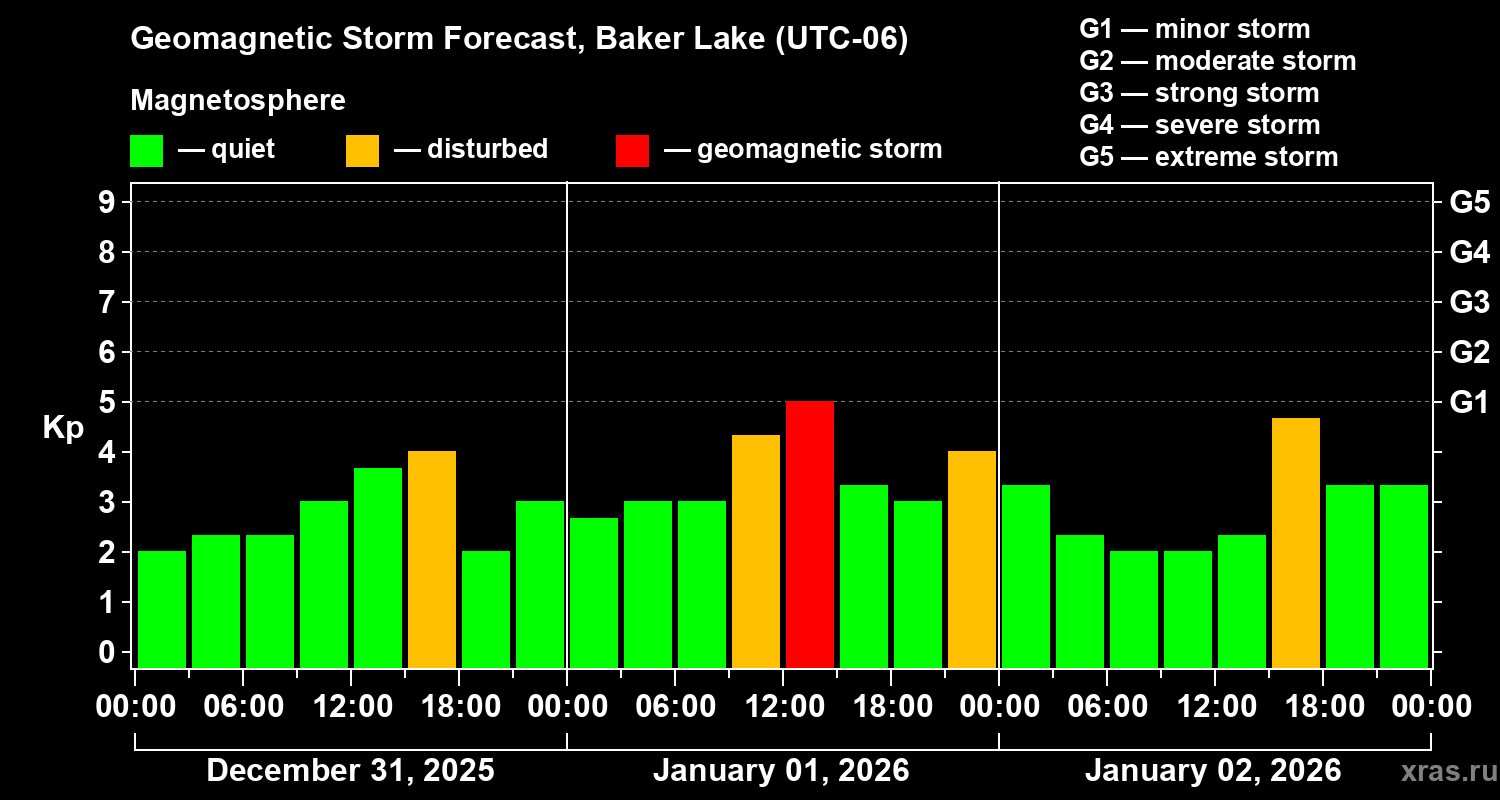 Geomagnetic Storm Forecast, Baker Lake (UTC-06)

Magnetosphere

— quiet — disturbed — geomagnetic storm

G1 — minor storm
G2 — moderate storm
G3 — strong storm
G4 — severe storm
G5 — extreme storm

Kp

9
8
7
6
5
4
3
2
1
0

G5
G4
G3
G2
G1

00:00 06:00 12:00 18:00 00:00 06:00 12:00 18:00 00:00 06:00 12:00 18:00 00:00

December 31, 2025 January 01, 2026 January 02, 2026

xras.ru